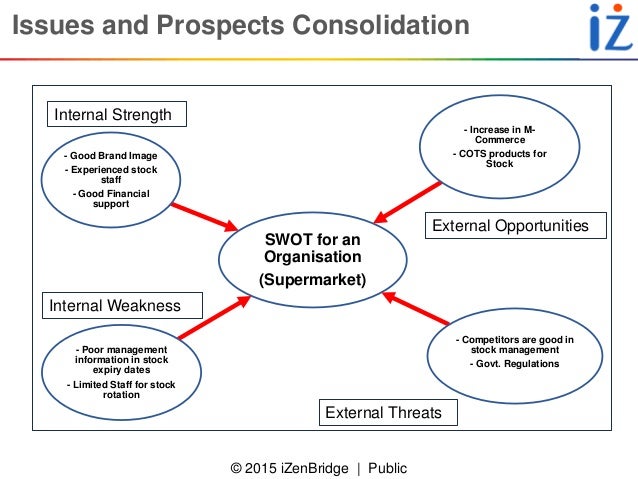 Issues and Prospects Consolidation

iZ

Internal Strength

- Good Brand Image
- Experienced stock staff
- Good Financial support

- Increase in M-Commerce
- COTS products for Stock

External Opportunities

SWOT for an Organisation
(Supermarket)

Internal Weakness

- Poor management information in stock expiry dates
- Limited Staff for stock rotation

- Competitors are good in stock management
- Govt. Regulations

External Threats

© 2015 iZenBridge | Public